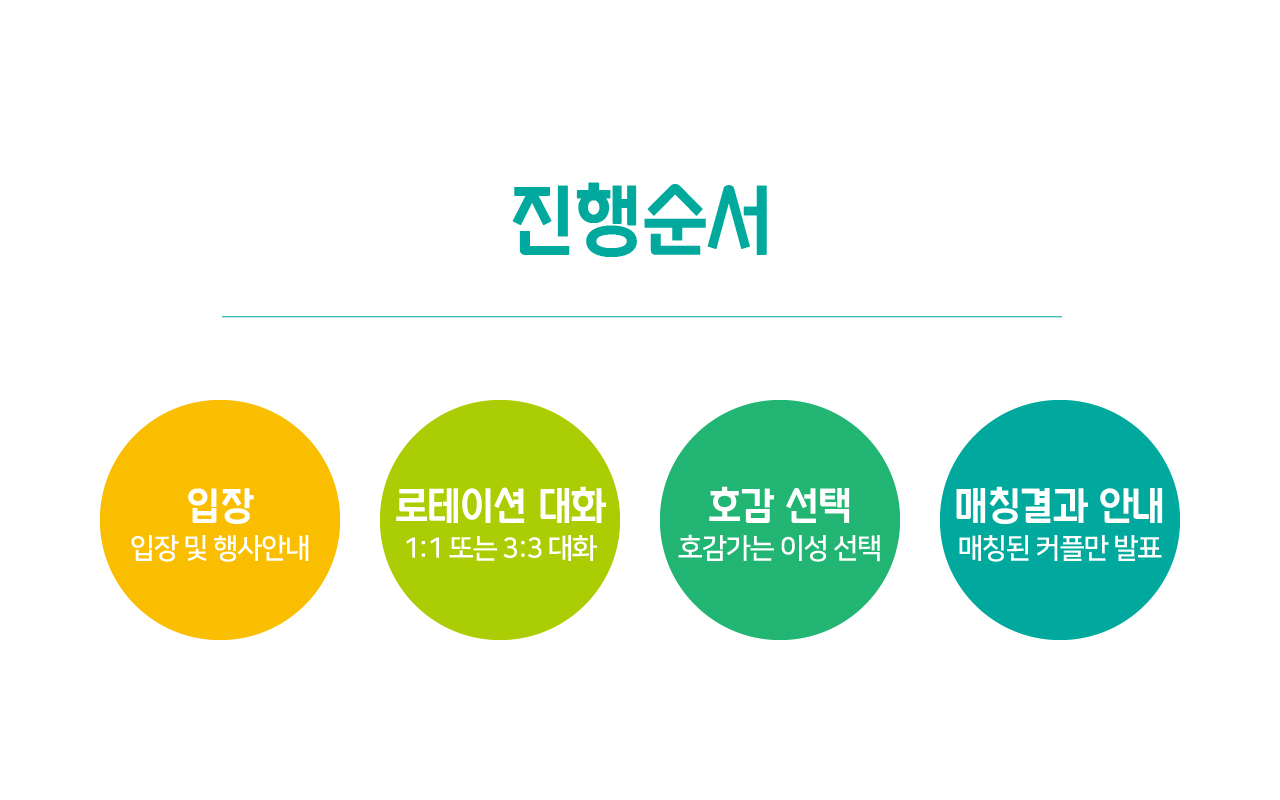 진행순서

입장
입장 및 행사안내

로테이션 대화
1:1 또는 3:3 대화

호감 선택
호감가는 이성 선택

매칭결과 안내
매칭된 커플만 발표